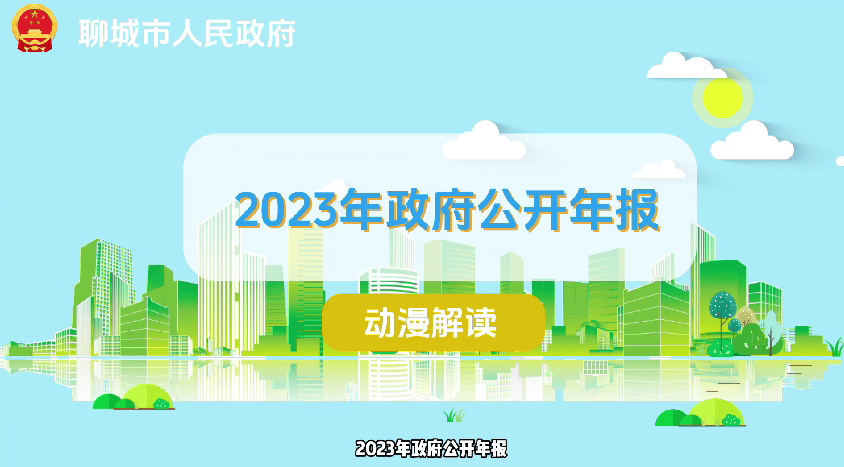 聊城市人民政府

2023年政府公开年报

动漫解读

2023年政府公开年报